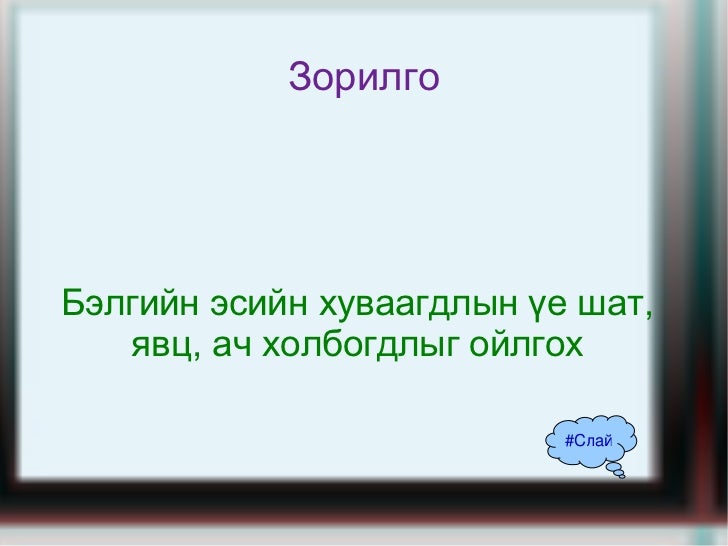 Зорилго

Бэлгийн эсийн хуваагдлын үе шат, явц, ач холбогдлыг ойлгох

#Слай